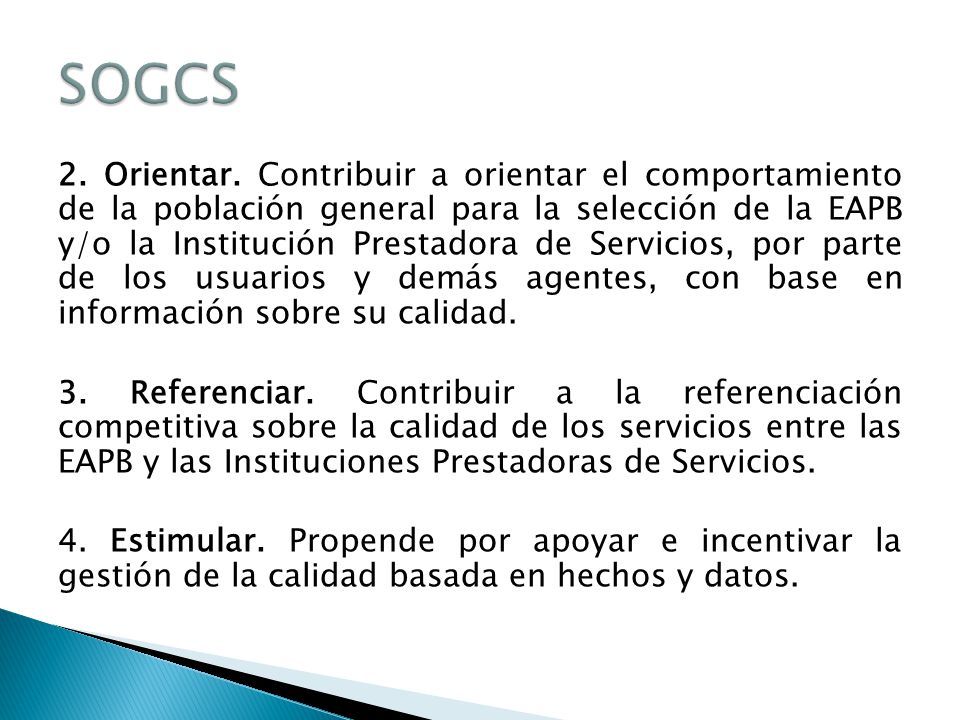 SOGCS

2. Orientar. Contribuir a orientar el comportamiento de la población general para la selección de la EAPB y/o la Institución Prestadora de Servicios, por parte de los usuarios y demás agentes, con base en información sobre su calidad.

3. Referenciar. Contribuir a la referenciación competitiva sobre la calidad de los servicios entre las EAPB y las Instituciones Prestadoras de Servicios.

4. Estimular. Propende por apoyar e incentivar la gestión de la calidad basada en hechos y datos.